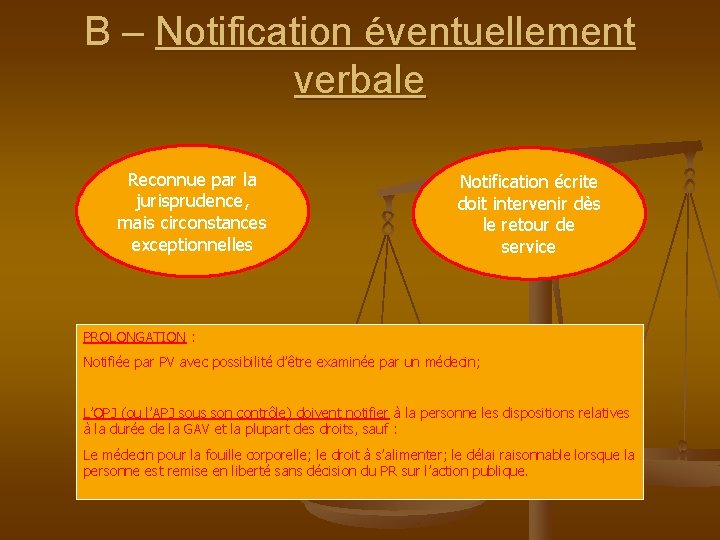 B – Notification éventuellement verbale

Reconnue par la jurisprudence, mais circonstances exceptionnelles

Notification écrite doit intervenir dès le retour de service

PROLONGATION :

Notifiée par PV avec possibilité d'être examinée par un médecin;

L'OPJ (ou l'APJ sous son contrôle) doivent notifier à la personne les dispositions relatives à la durée de la GAV et la plupart des droits, sauf :

Le médecin pour la fouille corporelle; le droit à s'alimenter; le délai raisonnable lorsque la personne est remise en liberté sans décision du PR sur l'action publique.